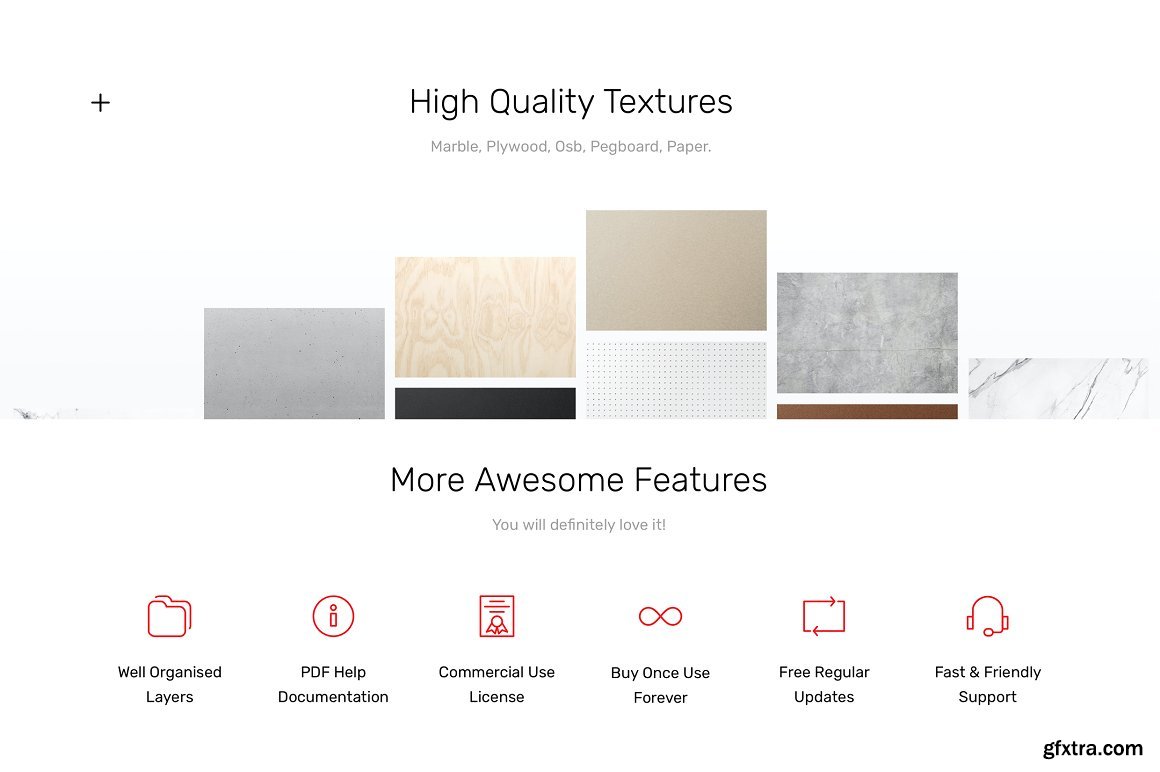 +

High Quality Textures

Marble, Plywood, Osb, Pegboard, Paper.

More Awesome Features

You will definitely love it!

Well Organised Layers

PDF Help Documentation

Commercial Use License

Buy Once Use Forever

Free Regular Updates

Fast & Friendly Support

gfxtra.com